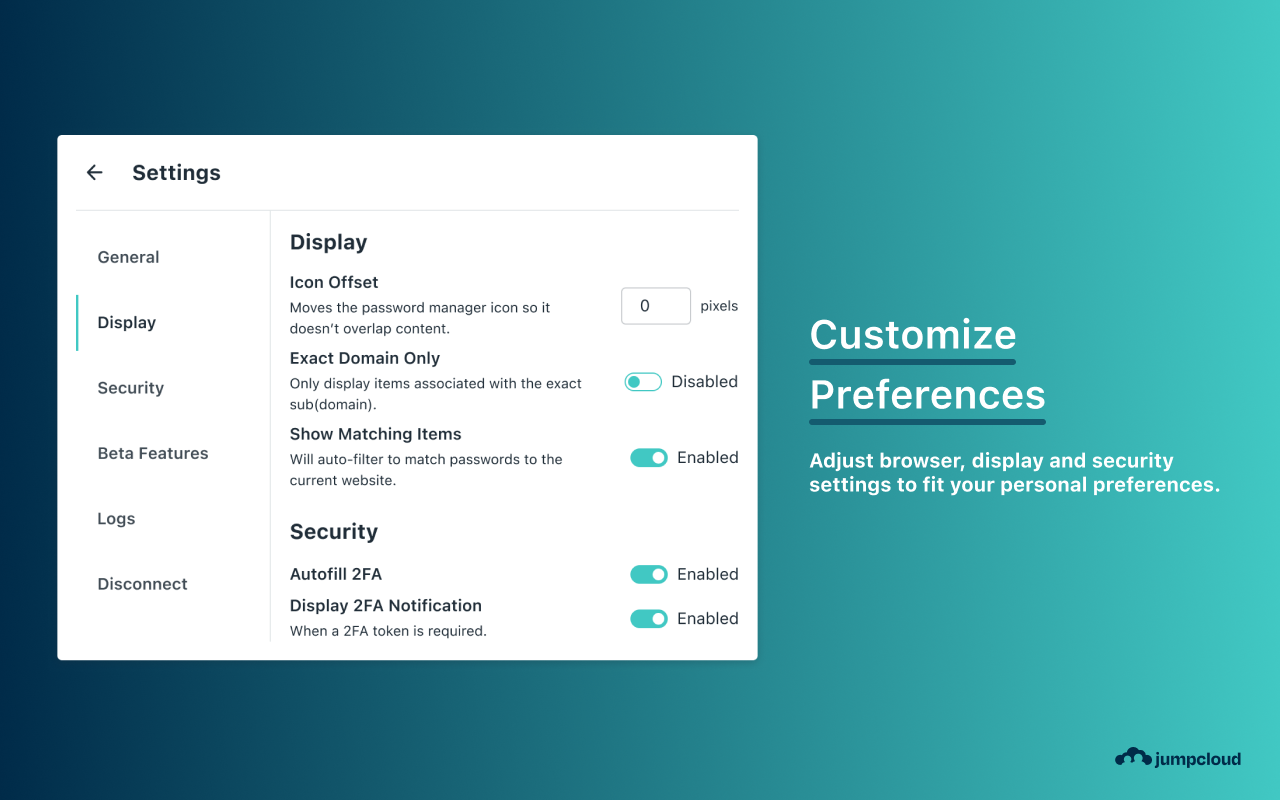 Settings

General

Display

Security

Beta Features

Logs

Disconnect

Display

Icon Offset
Moves the password manager icon so it doesn't overlap content.

0 pixels

Exact Domain Only
Only display items associated with the exact sub(domain).

Disabled

Show Matching Items
Will auto-filter to match passwords to the current website.

Enabled

Security

Autofill 2FA

Enabled

Display 2FA Notification
When a 2FA token is required.

Enabled

Customize Preferences

Adjust browser, display and security settings to fit your personal preferences.

jumpcloud